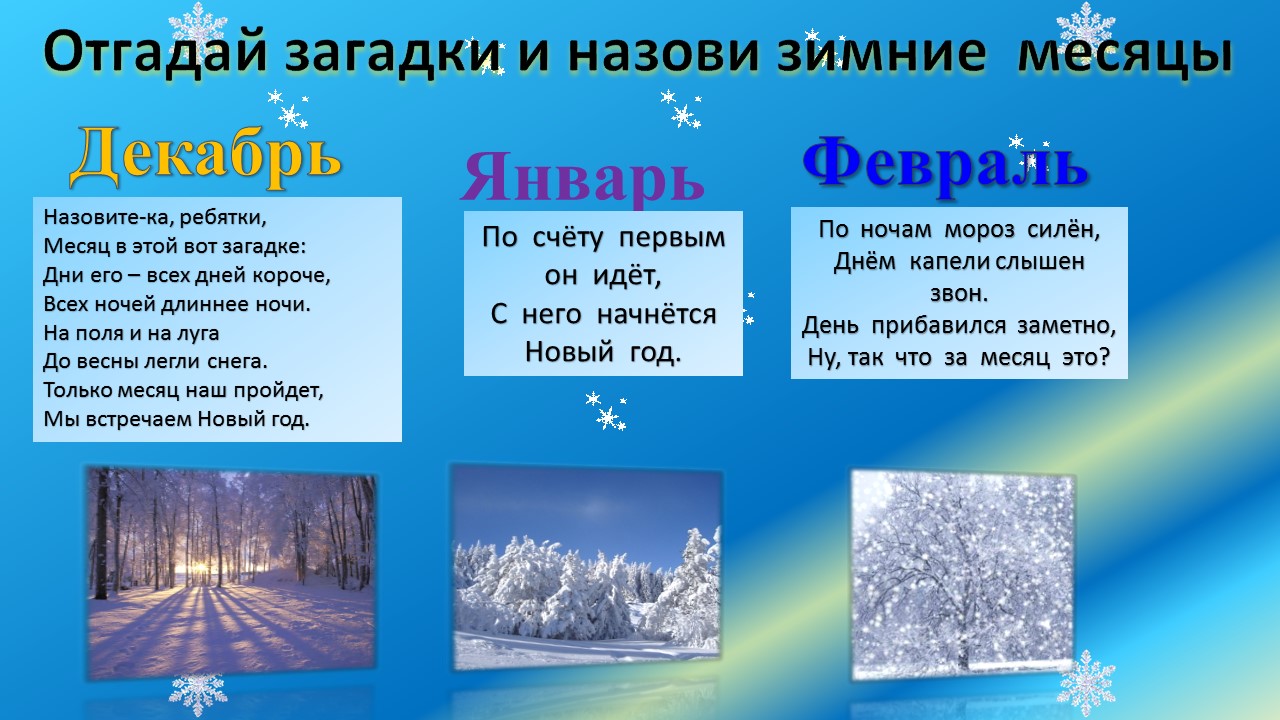 Отгадай загадки и назови зимние месяцы

Декабрь

Назовите-ка, ребятки,
Месяц в этой вот загадке:
Дни его – всех дней короче,
Всех ночей длиннее ночи.
На поля и на луга
До весны легли снега.
Только месяц наш пройдет,
Мы встречаем Новый год.

Январь

По счёту первым он идёт,
С него начнётся Новый год.

Февраль

По ночам мороз силён,
Днём капели слышен звон.
День прибавился заметно,
Ну, так что за месяц это?